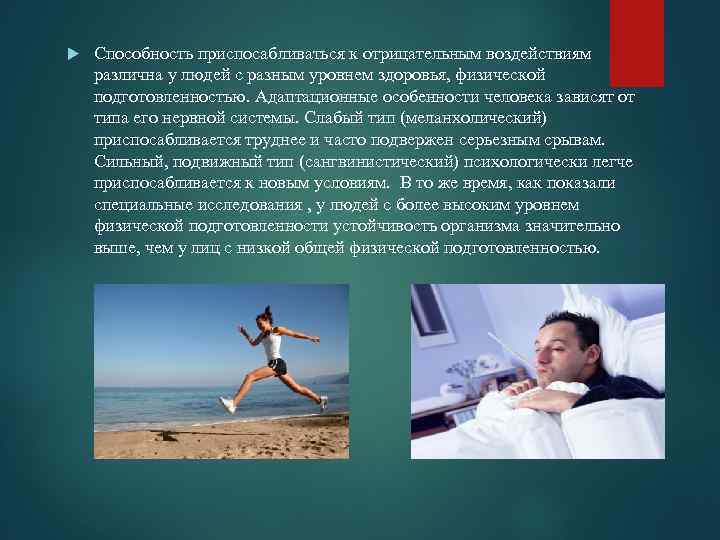 Способность приспосабливаться к отрицательным воздействиям различна у людей с разным уровнем здоровья, физической подготовленностью. Адаптационные особенности человека зависят от типа его нервной системы. Слабый тип (меланхолический) приспосабливается труднее и часто подвержен серьезным срывам. Сильный, подвижный тип (сангвинистический) психологически легче приспосабливается к новым условиям. В то же время, как показали специальные исследования , у людей с более высоким уровнем физической подготовленности устойчивость организма значительно выше, чем у лиц с низкой общей физической подготовленностью.